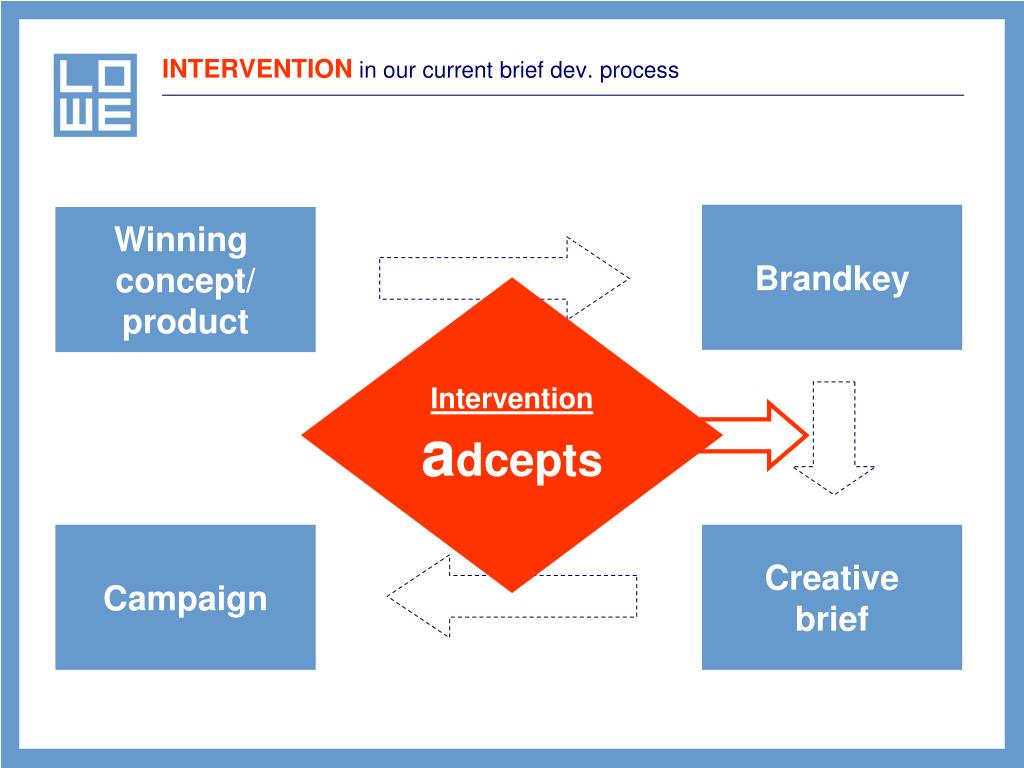 LOWE

INTERVENTION in our current brief dev. process

Winning concept/ product

Brandkey

Intervention

adcepts

Campaign

Creative brief